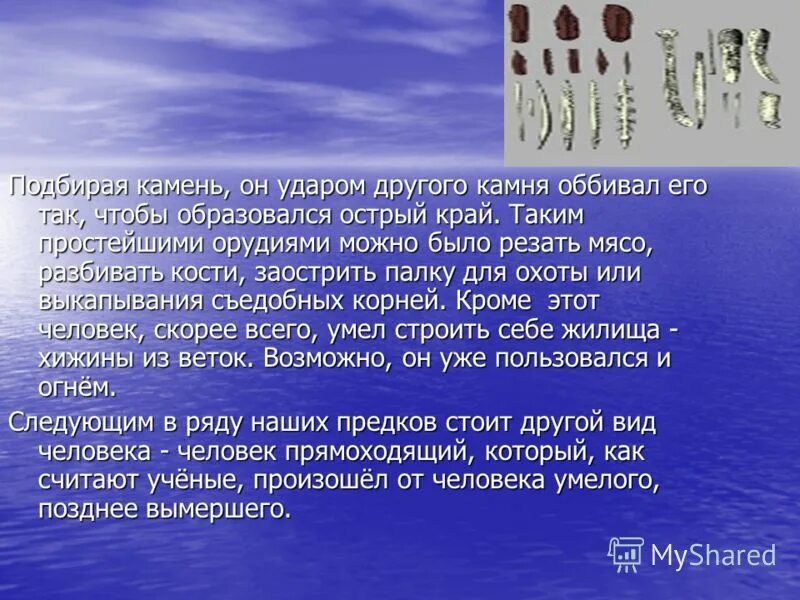 Подбирая камень, он ударом другого камня оббивал его так, чтобы образовался острый край. Таким простейшими орудиями можно было резать мясо, разбивать кости, заострить палку для охоты или выкапывания съедобных корней. Кроме этот человек, скорее всего, умел строить себе жилища - хижины из веток. Возможно, он уже пользовался и огнём.

Следующим в ряду наших предков стоит другой вид человека - человек прямоходящий, который, как считают учёные, произошёл от человека умелого, позднее вымершего.

MyShared